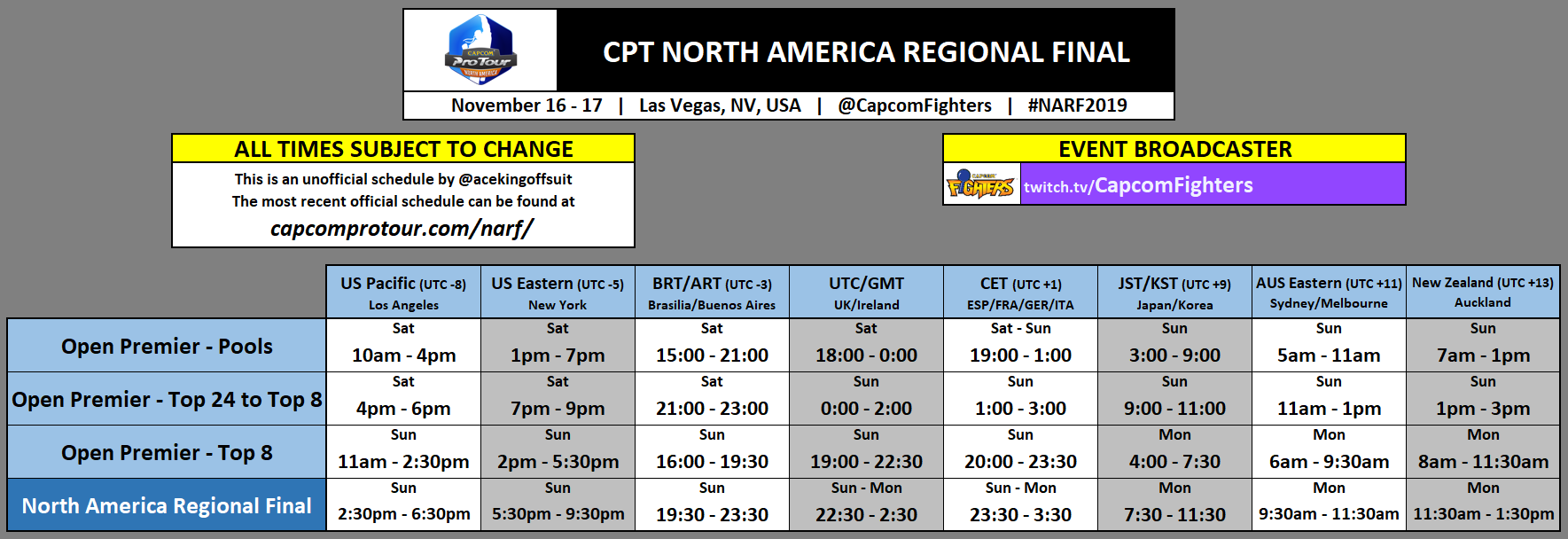 CAPCOM ProTour NORTH AMERICA

CPT NORTH AMERICA REGIONAL FINAL

November 16 - 17 | Las Vegas, NV, USA | @CapcomFighters | #NARF2019

ALL TIMES SUBJECT TO CHANGE

This is an unofficial schedule by @acekingoffsuit
The most recent official schedule can be found at
capcomprotour.com/narf/

EVENT BROADCASTER

CAPCOM FIGHTERS twitch.tv/CapcomFighters

| | US Pacific (UTC -8) Los Angeles | US Eastern (UTC -5) New York | BRT/ART (UTC -3) Brasilia/Buenos Aires | UTC/GMT UK/Ireland | CET (UTC +1) ESP/FRA/GER/ITA | JST/KST (UTC +9) Japan/Korea | AUS Eastern (UTC +11) Sydney/Melbourne | New Zealand (UTC +13) Auckland |
|---|---|---|---|---|---|---|---|---|
| Open Premier - Pools | Sat 10am - 4pm | Sat 1pm - 7pm | Sat 15:00 - 21:00 | Sat 18:00 - 0:00 | Sat - Sun 19:00 - 1:00 | Sun 3:00 - 9:00 | Sun 5am - 11am | Sun 7am - 1pm |
| Open Premier - Top 24 to Top 8 | Sat 4pm - 6pm | Sat 7pm - 9pm | Sat 21:00 - 23:00 | Sun 0:00 - 2:00 | Sun 1:00 - 3:00 | Sun 9:00 - 11:00 | Sun 11am - 1pm | Sun 1pm - 3pm |
| Open Premier - Top 8 | Sun 11am - 2:30pm | Sun 2pm - 5:30pm | Sun 16:00 - 19:30 | Sun 19:00 - 22:30 | Sun 20:00 - 23:30 | Mon 4:00 - 7:30 | Mon 6am - 9:30am | Mon 8am - 11:30am |
| North America Regional Final | Sun 2:30pm - 6:30pm | Sun 5:30pm - 9:30pm | Sun 19:30 - 23:30 | Sun - Mon 22:30 - 2:30 | Sun - Mon 23:30 - 3:30 | Mon 7:30 - 11:30 | Mon 9:30am - 11:30am | Mon 11:30am - 1:30pm |